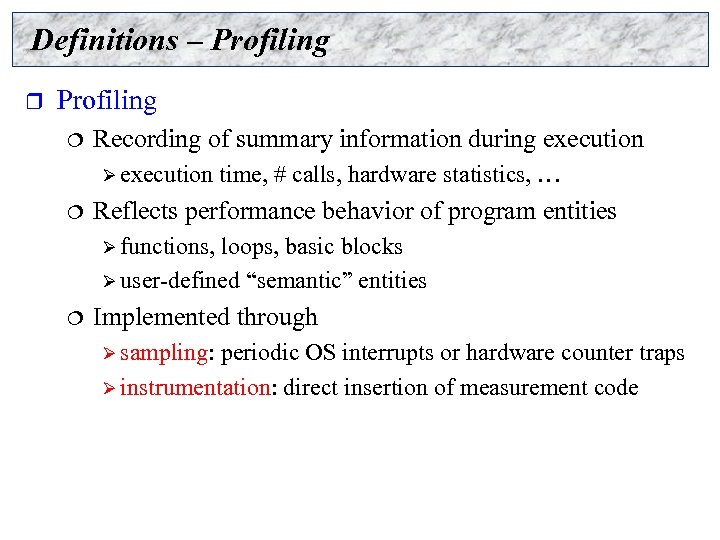 Definitions – Profiling

❒ Profiling
  ❍ Recording of summary information during execution
    ➢ execution time, # calls, hardware statistics, …
  ❍ Reflects performance behavior of program entities
    ➢ functions, loops, basic blocks
    ➢ user-defined “semantic” entities
  ❍ Implemented through
    ➢ sampling: periodic OS interrupts or hardware counter traps
    ➢ instrumentation: direct insertion of measurement code